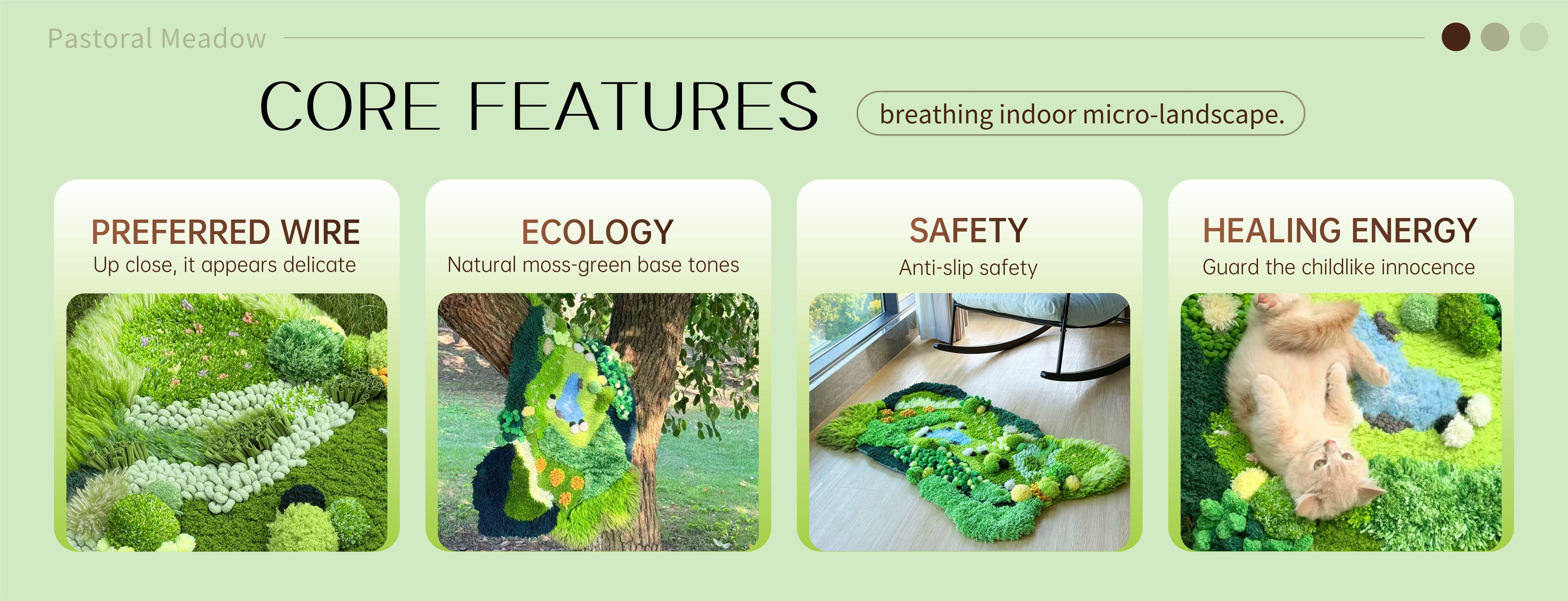 Pastoral Meadow

CORE FEATURES

breathing indoor micro-landscape.

PREFERRED WIRE
Up close, it appears delicate

ECOLOGY
Natural moss-green base tones

SAFETY
Anti-slip safety

HEALING ENERGY
Guard the childlike innocence